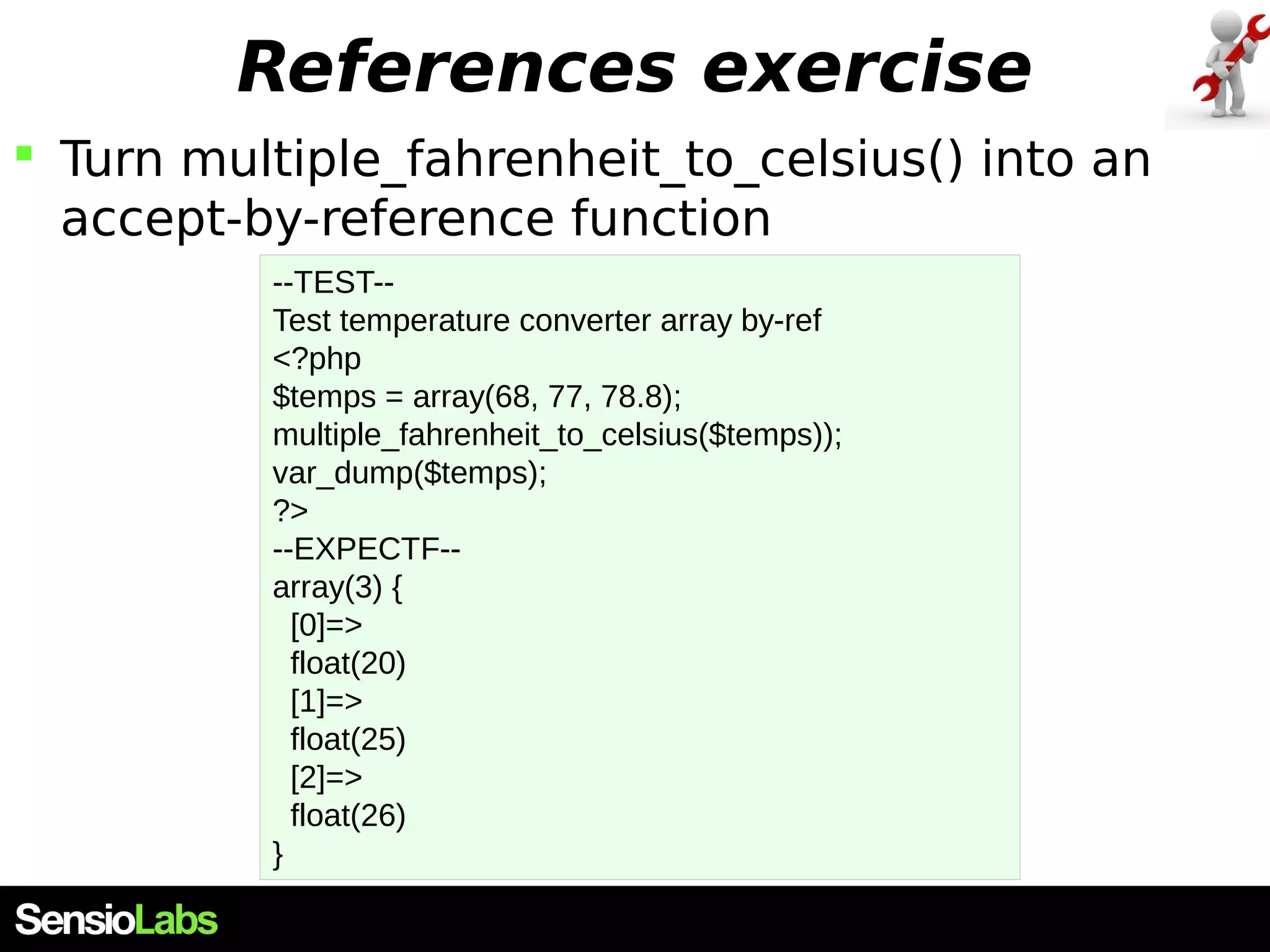 References exercise

Turn multiple_fahrenheit_to_celsius() into an accept-by-reference function

--TEST--
Test temperature converter array by-ref
<?php
$temps = array(68, 77, 78.8);
multiple_fahrenheit_to_celsius($temps));
var_dump($temps);
?>
--EXPECTF--
array(3) {
  [0]=>
  float(20)
  [1]=>
  float(25)
  [2]=>
  float(26)
}

SensioLabs